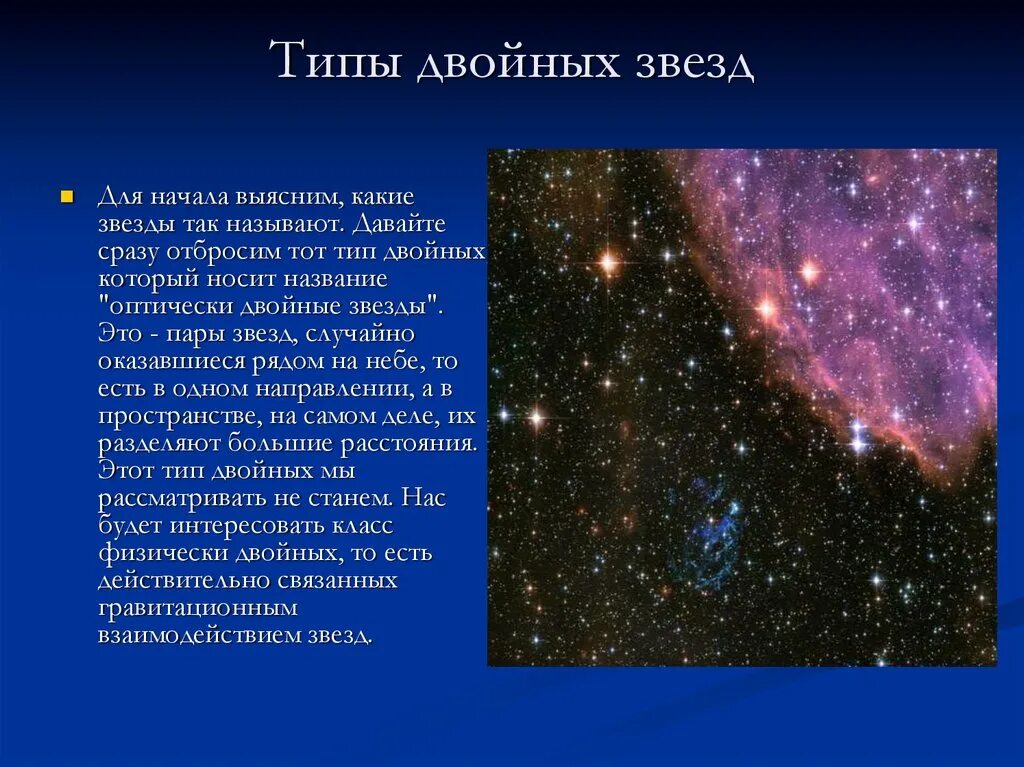 Типы двойных звезд

Для начала выясним, какие звезды так называют. Давайте сразу отбросим тот тип двойных который носит название "оптически двойные звезды". Это - пары звезд, случайно оказавшиеся рядом на небе, то есть в одном направлении, а в пространстве, на самом деле, их разделяют большие расстояния. Этот тип двойных мы рассматривать не станем. Нас будет интересовать класс физически двойных, то есть действительно связанных гравитационным взаимодействием звезд.